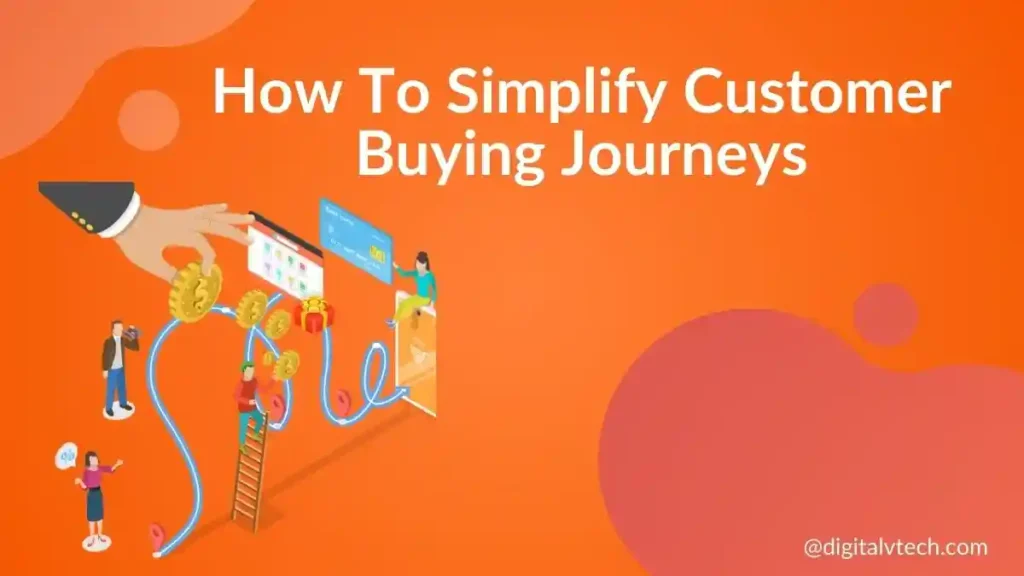 How To Simplify Customer Buying Journeys

@digitalvtech.com